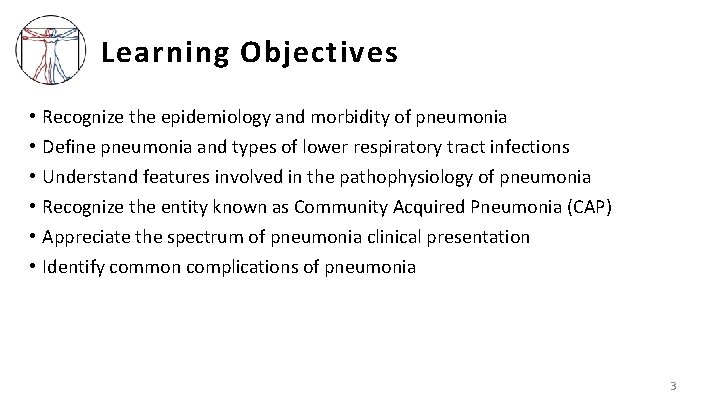 Learning Objectives

• Recognize the epidemiology and morbidity of pneumonia
• Define pneumonia and types of lower respiratory tract infections
• Understand features involved in the pathophysiology of pneumonia
• Recognize the entity known as Community Acquired Pneumonia (CAP)
• Appreciate the spectrum of pneumonia clinical presentation
• Identify common complications of pneumonia

3